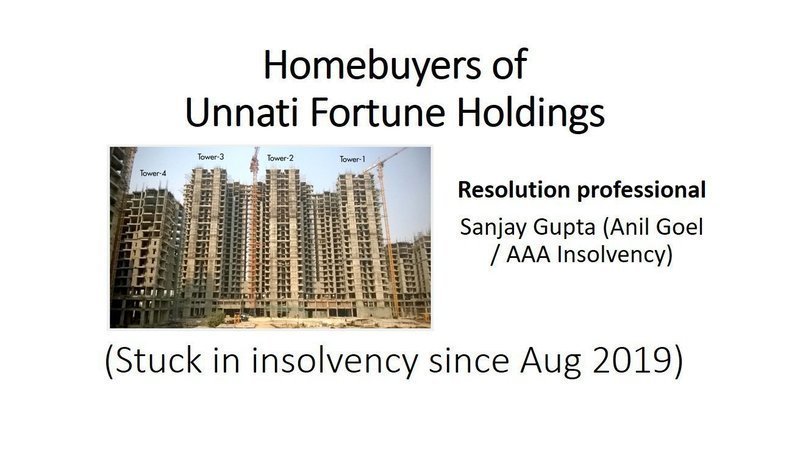 Homebuyers of
Unnati Fortune Holdings

Tower-4
Tower-3
Tower-2
Tower-1

Resolution professional

Sanjay Gupta (Anil Goel / AAA Insolvency)

(Stuck in insolvency since Aug 2019)